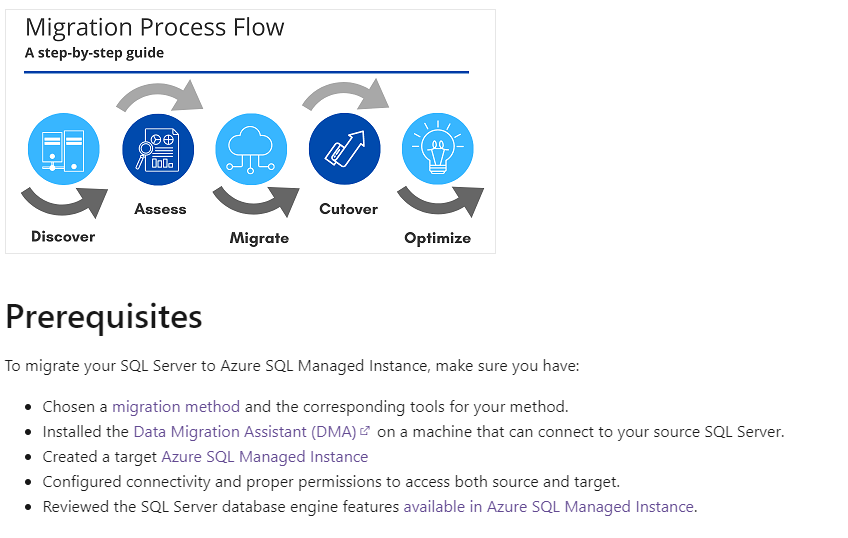 Migration Process Flow
A step-by-step guide

Discover

Assess

Migrate

Cutover

Optimize

Prerequisites

To migrate your SQL Server to Azure SQL Managed Instance, make sure you have:

- Chosen a migration method and the corresponding tools for your method.
- Installed the Data Migration Assistant (DMA) on a machine that can connect to your source SQL Server.
- Created a target Azure SQL Managed Instance
- Configured connectivity and proper permissions to access both source and target.
- Reviewed the SQL Server database engine features available in Azure SQL Managed Instance.